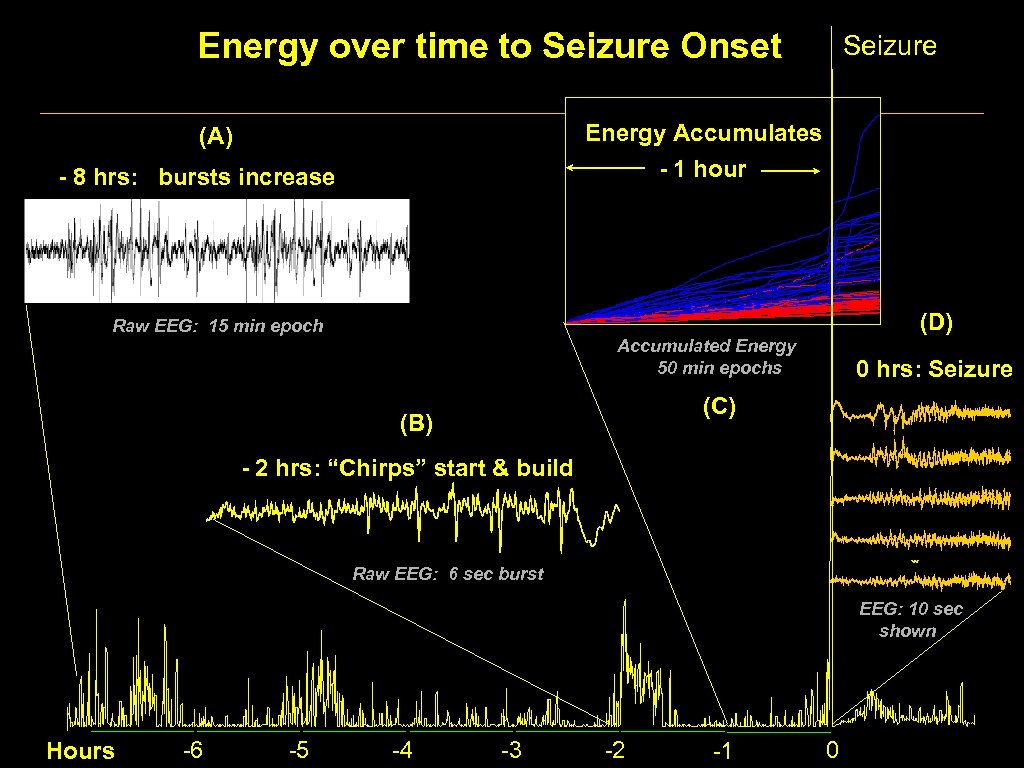 Energy over time to Seizure Onset

Seizure

(A)

- 8 hrs: bursts increase

Raw EEG: 15 min epoch

Energy Accumulates

- 1 hour

Accumulated Energy
50 min epochs

(C)

(D)

0 hrs: Seizure

(B)

- 2 hrs: “Chirps” start & build

Raw EEG: 6 sec burst

EEG: 10 sec shown

Hours -6 -5 -4 -3 -2 -1 0